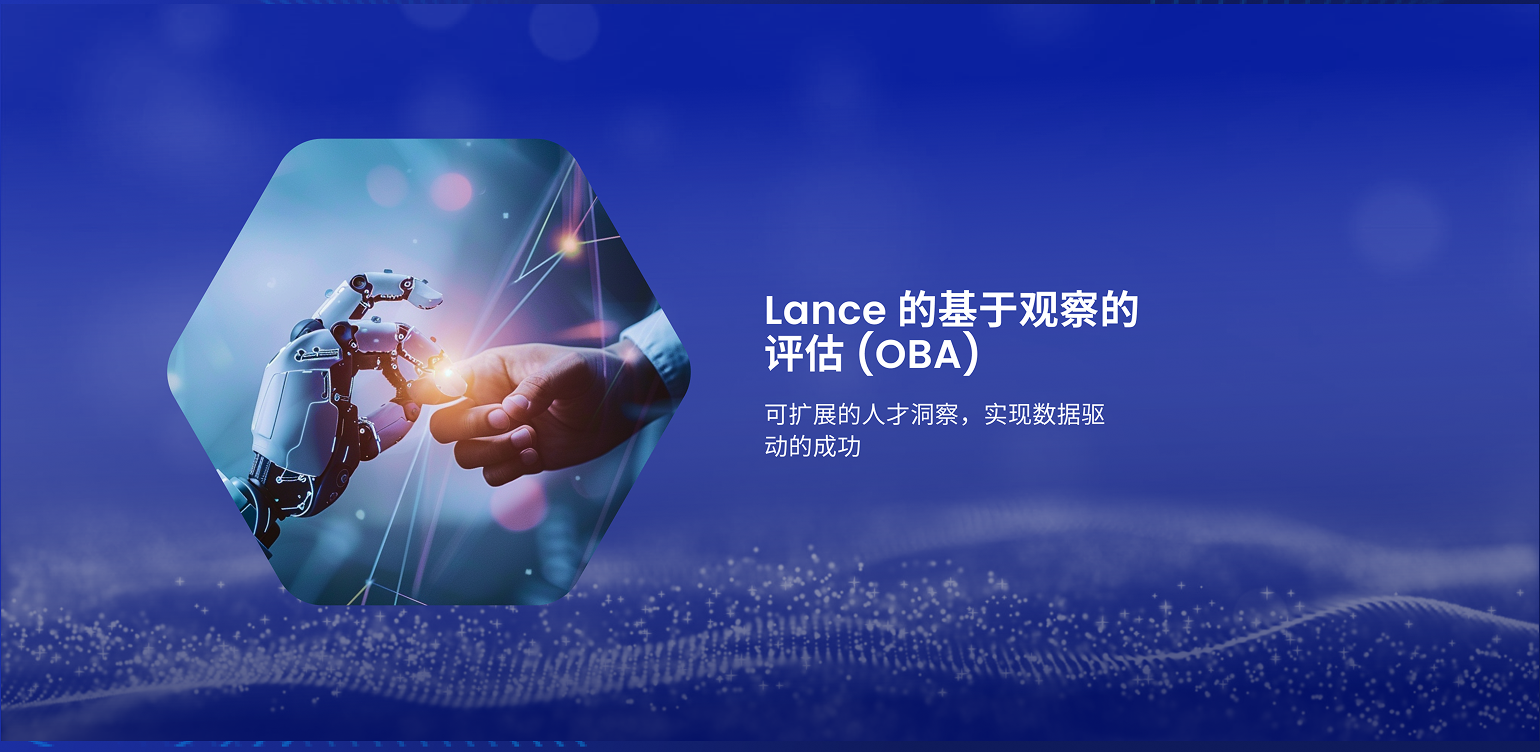 Lance 的基于观察的评估 (OBA)

可扩展的人才洞察，实现数据驱动的成功